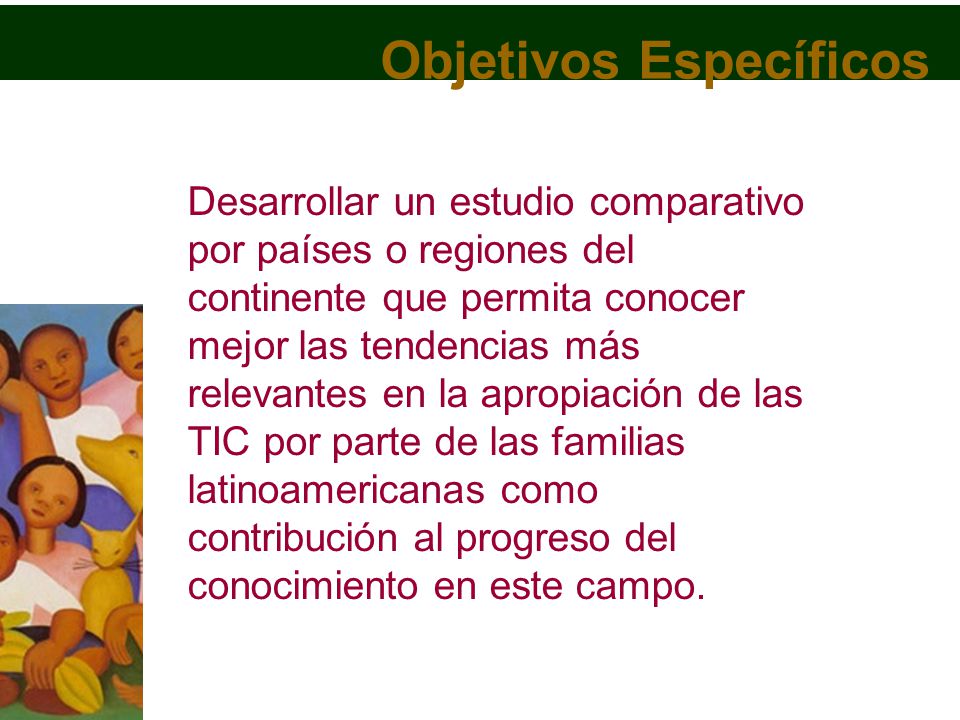 Objetivos Específicos

Desarrollar un estudio comparativo por países o regiones del continente que permita conocer mejor las tendencias más relevantes en la apropiación de las TIC por parte de las familias latinoamericanas como contribución al progreso del conocimiento en este campo.